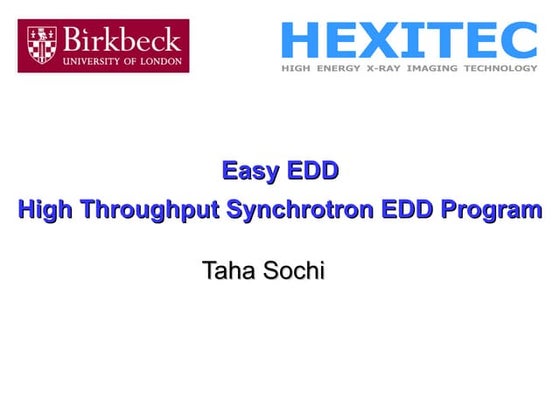 Birkbeck
UNIVERSITY OF LONDON

HEXITEC
HIGH ENERGY X-RAY IMAGING TECHNOLOGY

Easy EDD
High Throughput Synchrotron EDD Program

Taha Sochi